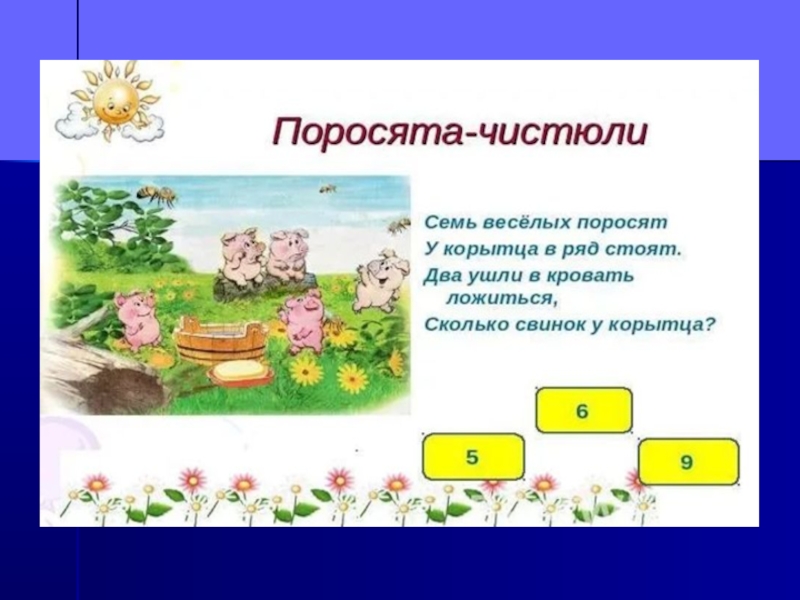 Поросята-чистюли

Семь весёлых поросят
У корытца в ряд стоят.
Два ушли в кровать ложиться,
Сколько свинок у корытца?

6

5

9